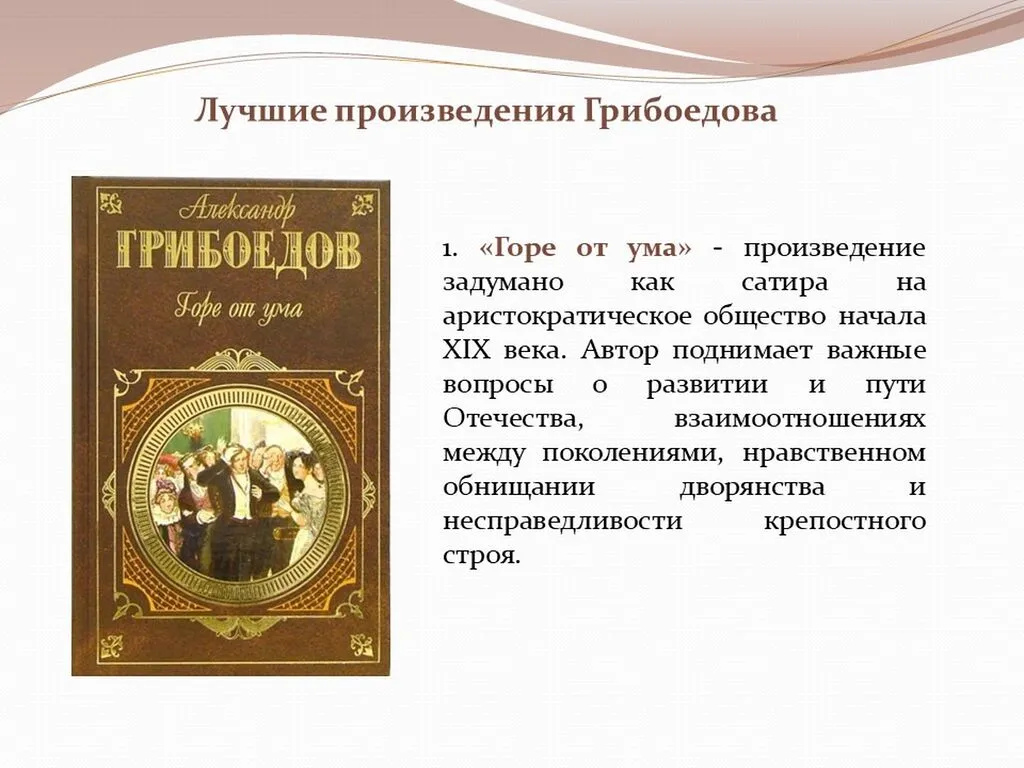 Лучшие произведения Грибоедова

Александр
ГРИБОЕДОВ
Горе от ума

1. «Горе от ума» - произведение задумано как сатира на аристократическое общество начала XIX века. Автор поднимает важные вопросы о развитии и пути Отечества, взаимоотношениях между поколениями, нравственном обнищании дворянства и несправедливости крепостного строя.